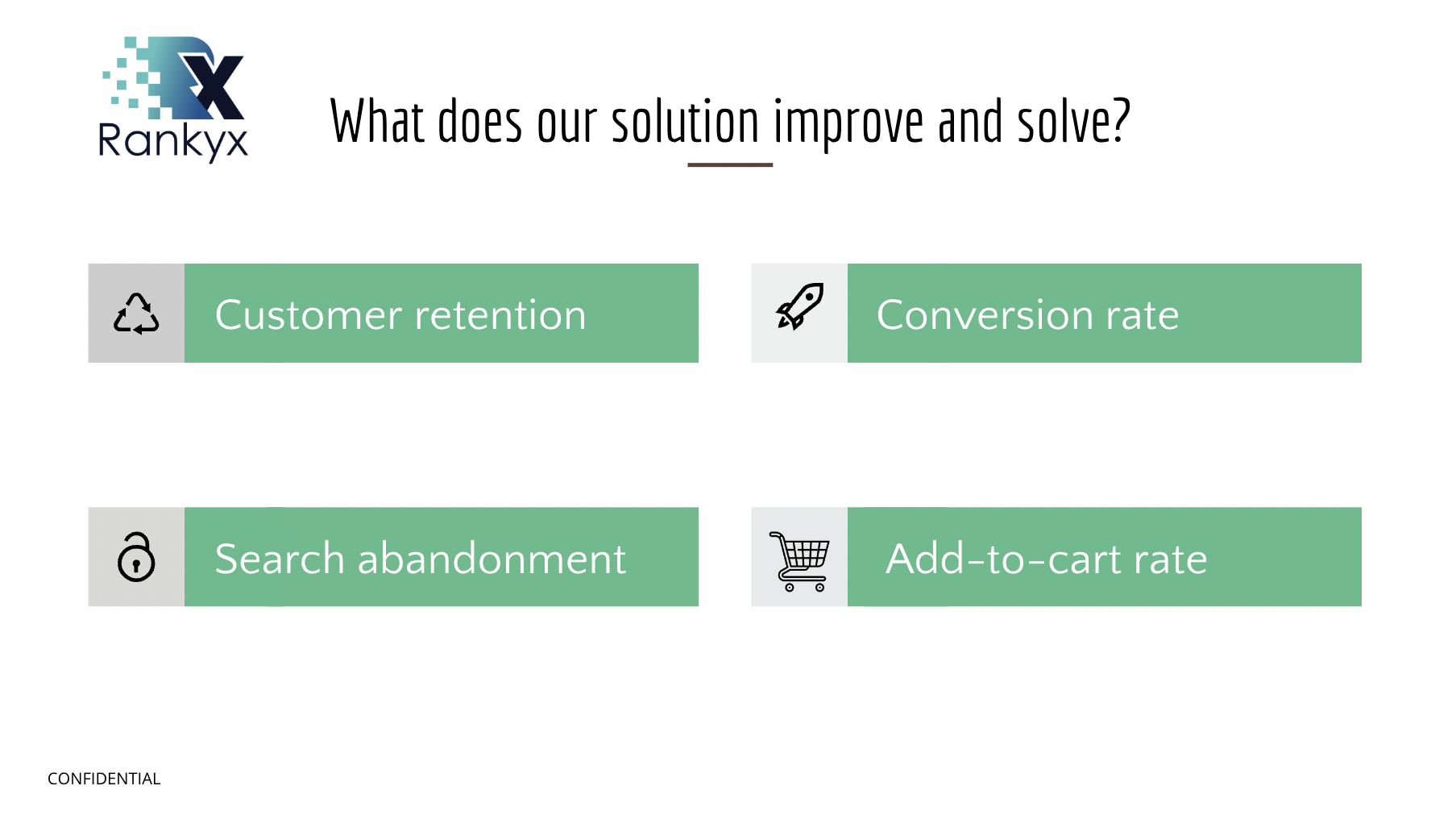 Rankyx

What does our solution improve and solve?

Customer retention

Conversion rate

Search abandonment

Add-to-cart rate

CONFIDENTIAL